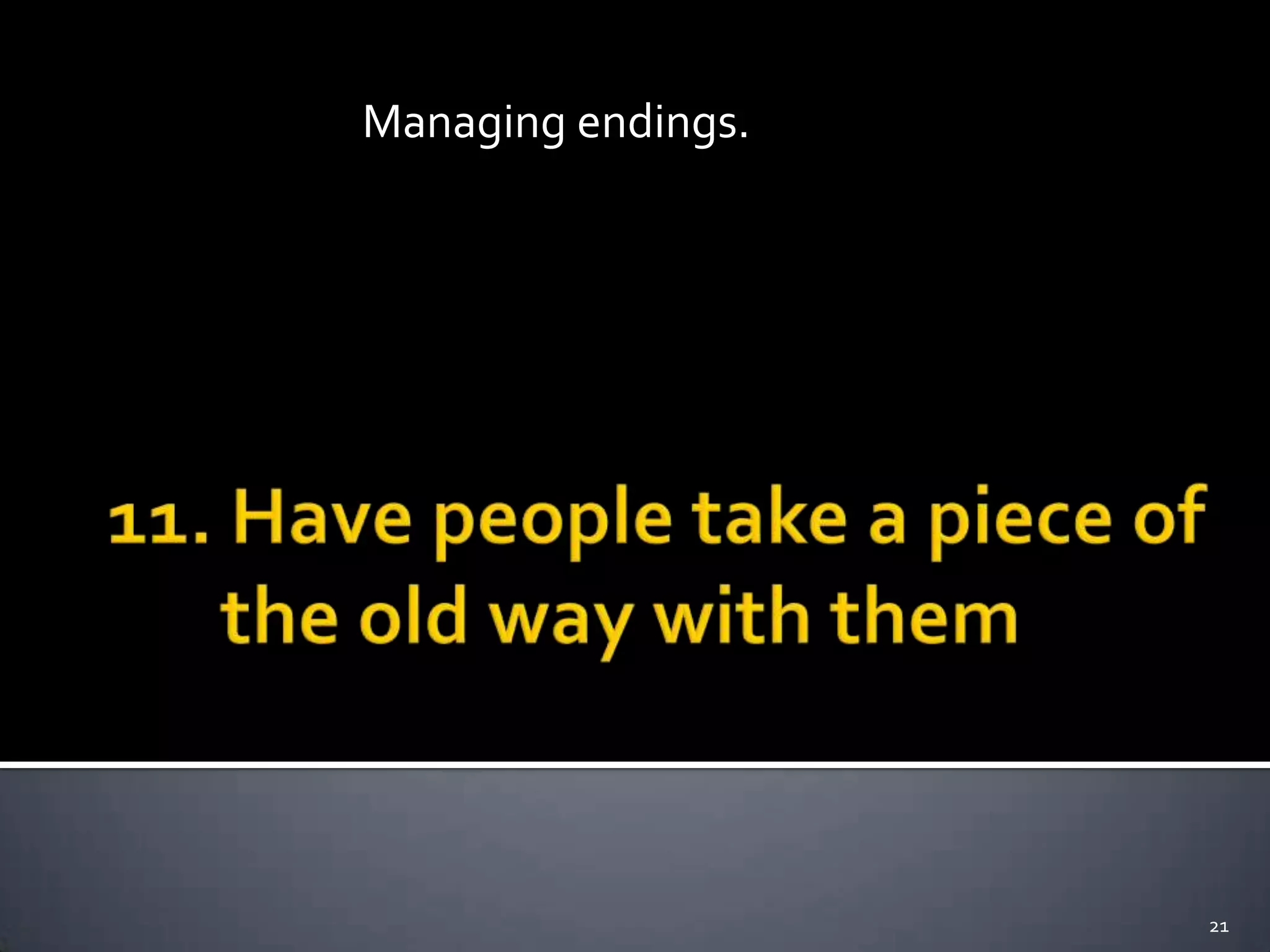 Managing endings.

11. Have people take a piece of the old way with them

21